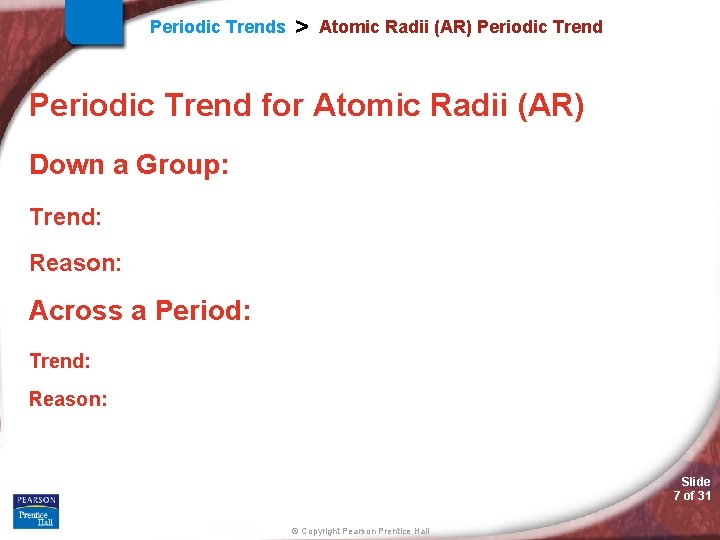 Periodic Trends > Atomic Radii (AR) Periodic Trend

Periodic Trend for Atomic Radii (AR)

Down a Group:

Trend:

Reason:

Across a Period:

Trend:

Reason:

PEARSON
Prentice Hall

© Copyright Pearson Prentice Hall

Slide
7 of 31